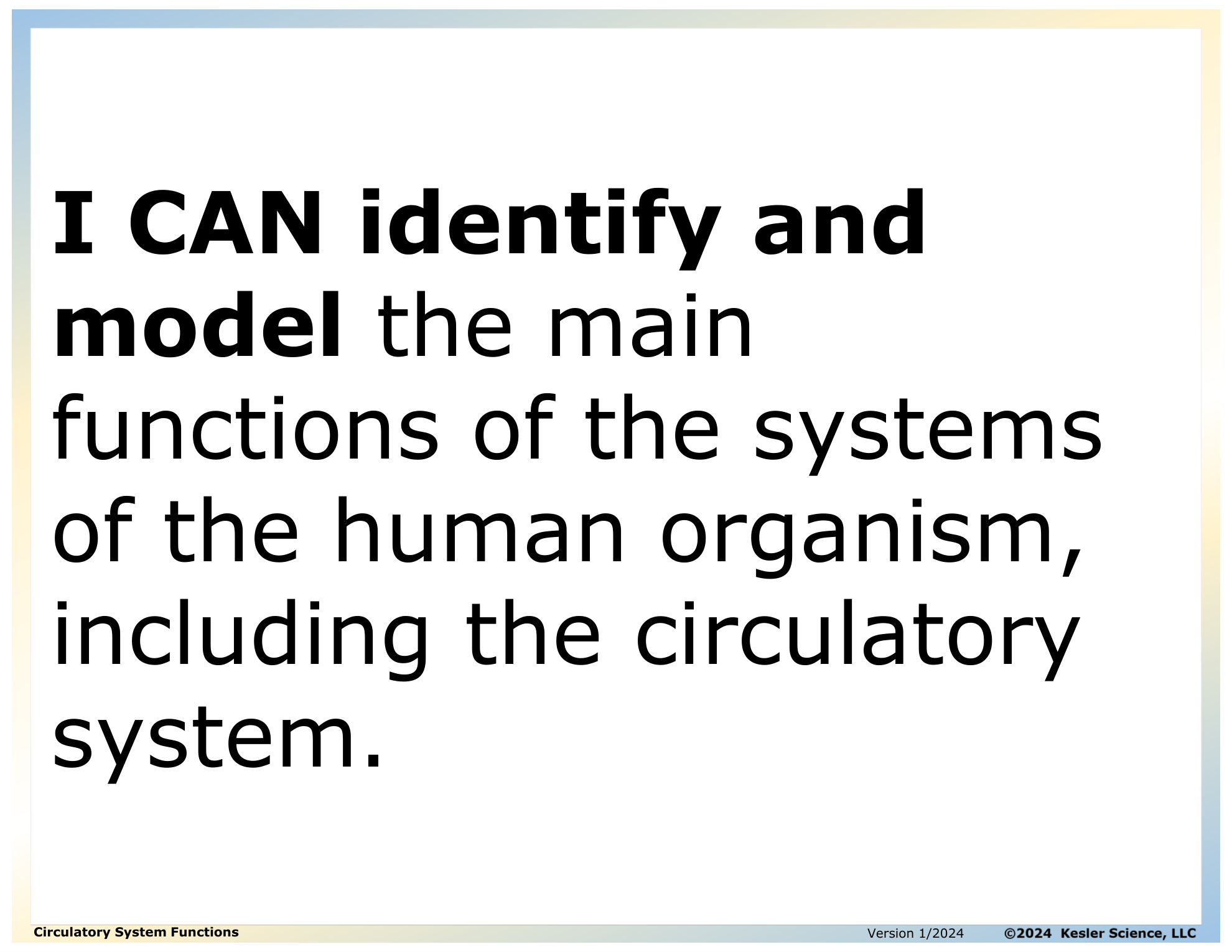 I CAN identify and model the main functions of the systems of the human organism, including the circulatory system.

Circulatory System Functions

Version 1/2024

©2024 Kesler Science, LLC